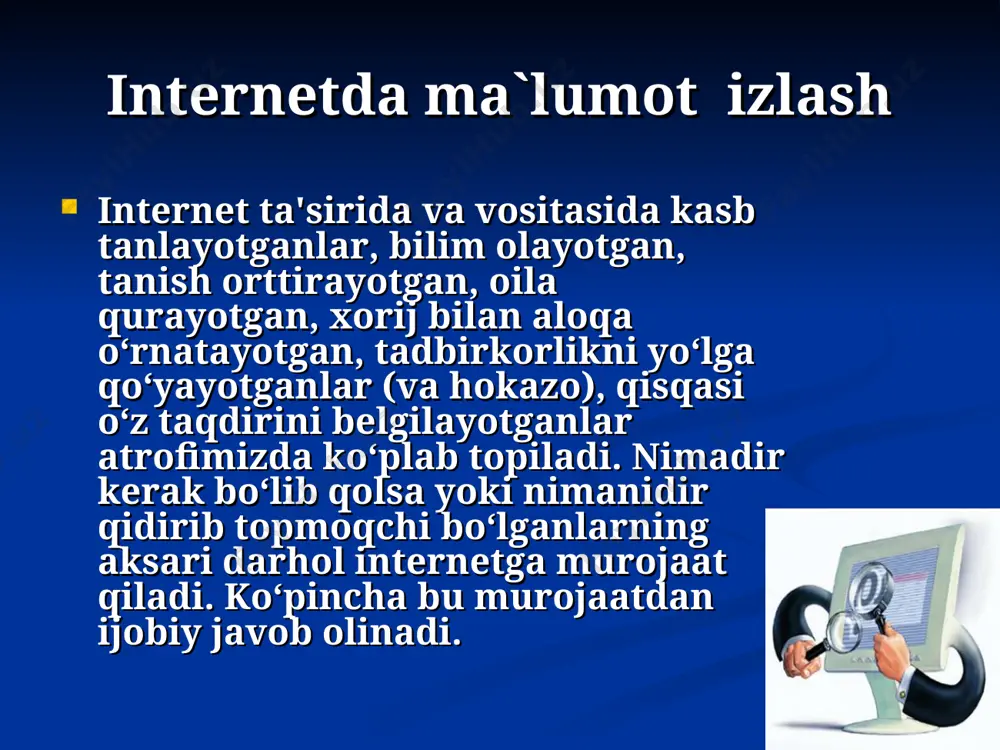 Internetda ma`lumot izlash

Internet ta'sirida va vositasida kasb tanlayotganlar, bilim olayotgan, tanish orttirayotgan, oila qurayotgan, xorij bilan aloqa o‘rnatayotgan, tadbirkorlikni yo‘lga qo‘yayotganlar (va hokazo), qisqasi o‘z taqdirini belgilayotganlar atrofimizda ko‘plab topiladi. Nimadir kerak bo‘lib qolsa yoki nimanidir qidirib topmoqchi bo‘lganlarning aksari darhol internetga murojaat qiladi. Ko‘pincha bu murojaatdan ijobiy javob olinadi.